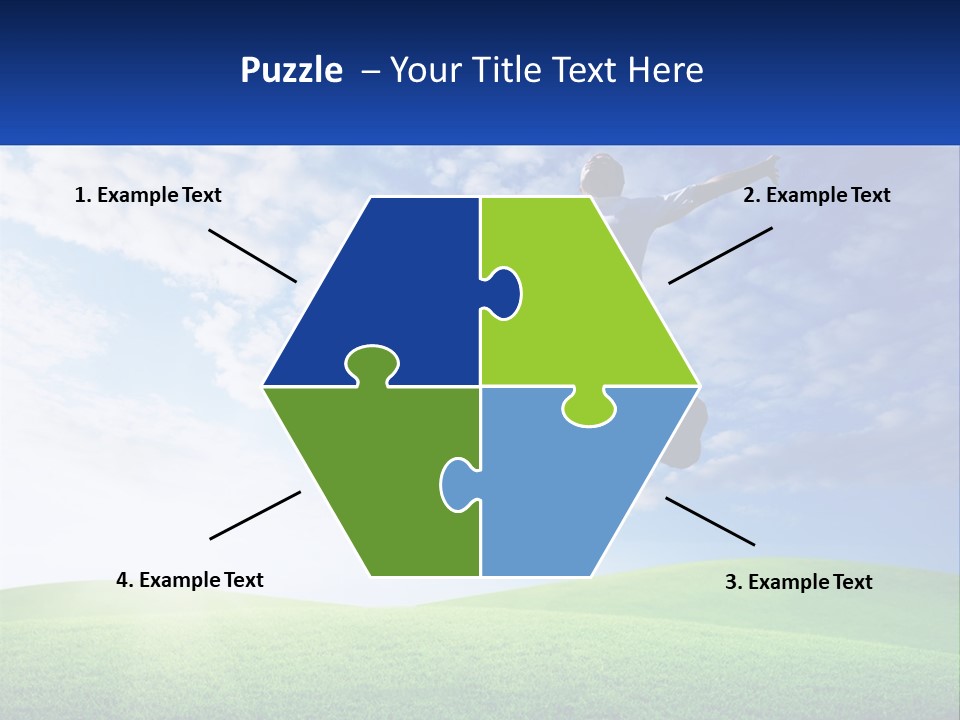 Puzzle – Your Title Text Here

1. Example Text

2. Example Text

4. Example Text

3. Example Text